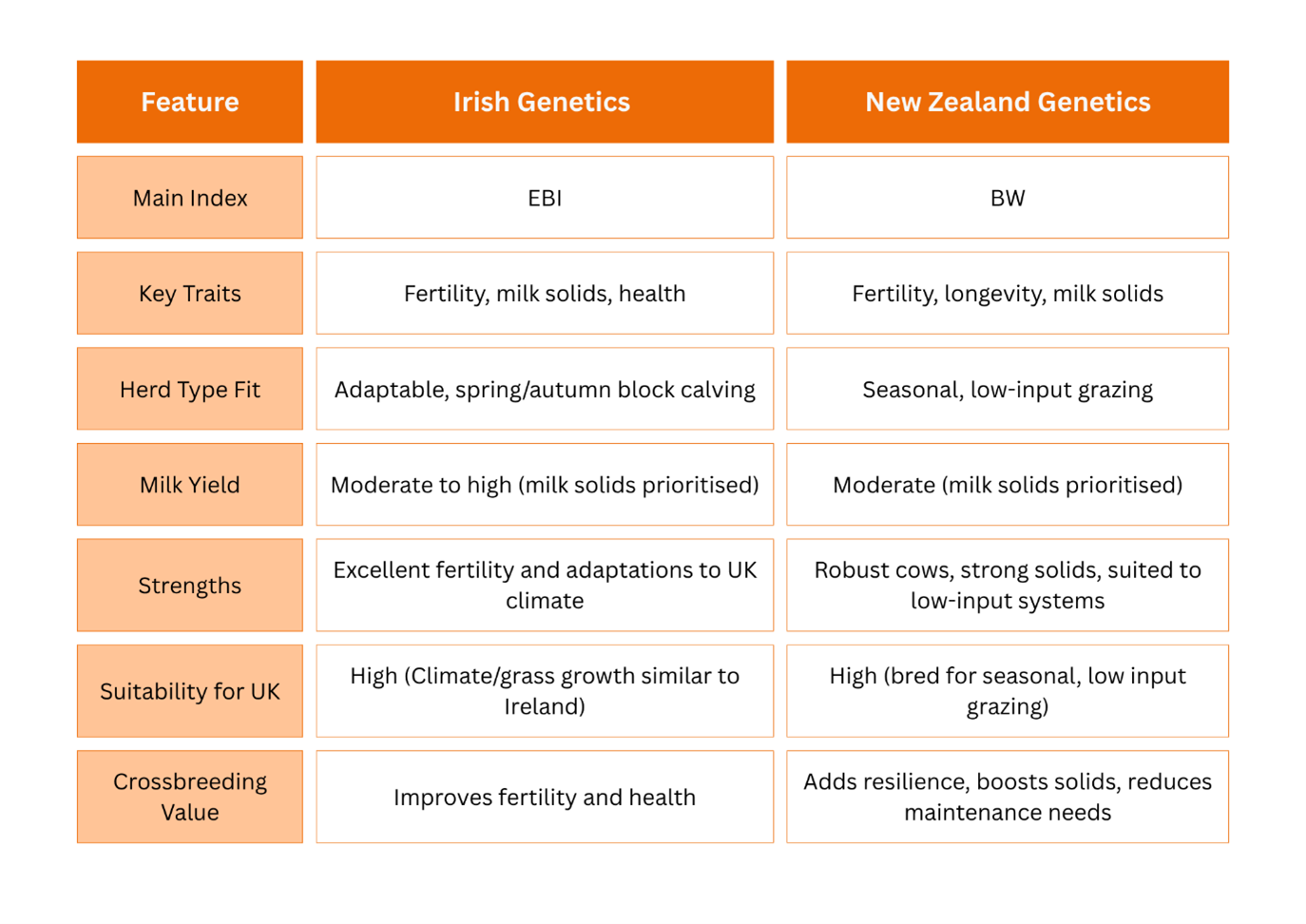 | Feature | Irish Genetics | New Zealand Genetics |
|---|---|---|
| Main Index | EBI | BW |
| Key Traits | Fertility, milk solids, health | Fertility, longevity, milk solids |
| Herd Type Fit | Adaptable, spring/autumn block calving | Seasonal, low-input grazing |
| Milk Yield | Moderate to high (milk solids prioritised) | Moderate (milk solids prioritised) |
| Strengths | Excellent fertility and adaptations to UK climate | Robust cows, strong solids, suited to low-input systems |
| Suitability for UK | High (Climate/grass growth similar to Ireland) | High (bred for seasonal, low input grazing) |
| Crossbreeding Value | Improves fertility and health | Adds resilience, boosts solids, reduces maintenance needs |